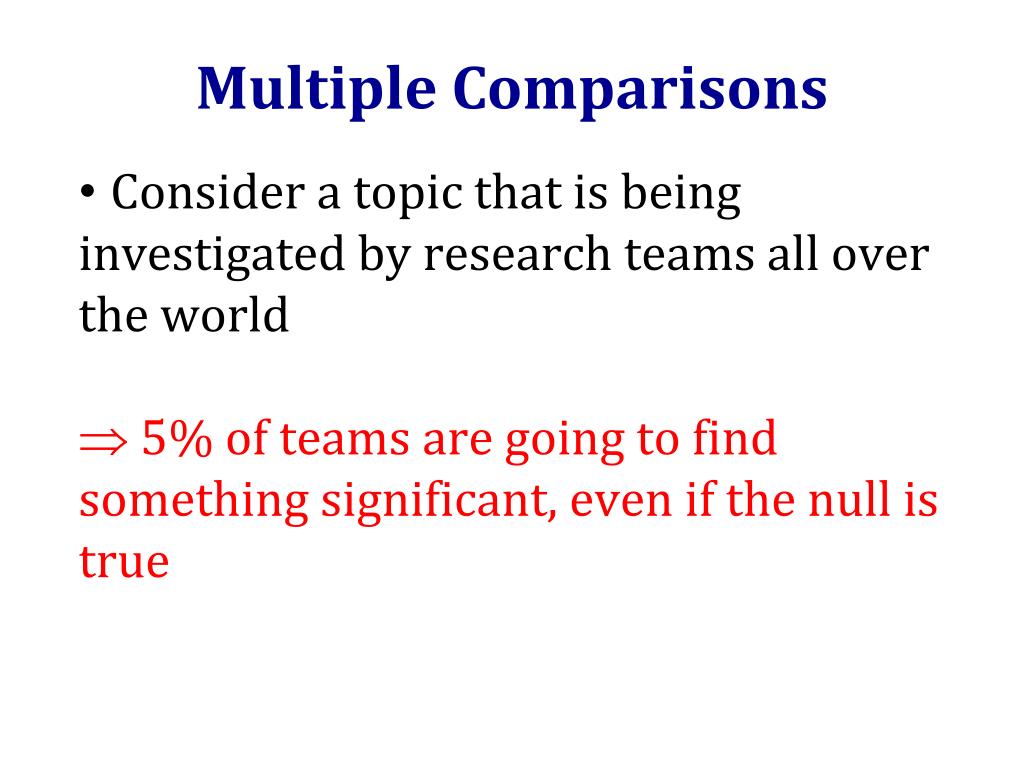 Multiple Comparisons

• Consider a topic that is being investigated by research teams all over the world

$\Rightarrow$ 5% of teams are going to find something significant, even if the null is true